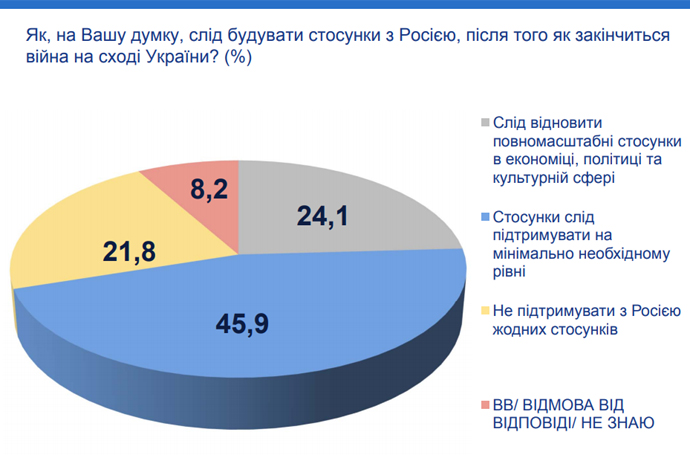 Як, на Вашу думку, слід будувати стосунки з Росією, після того як закінчиться війна на сході України? (%)

8,2
24,1
21,8
45,9

Слід відновити повномасштабні стосунки в економіці, політиці та культурній сфері

Стосунки слід підтримувати на мінімально необхідному рівні

Не підтримувати з Росією жодних стосунків

ВВ/ ВІДМОВА ВІД ВІДПОВІДІ/ НЕ ЗНАЮ